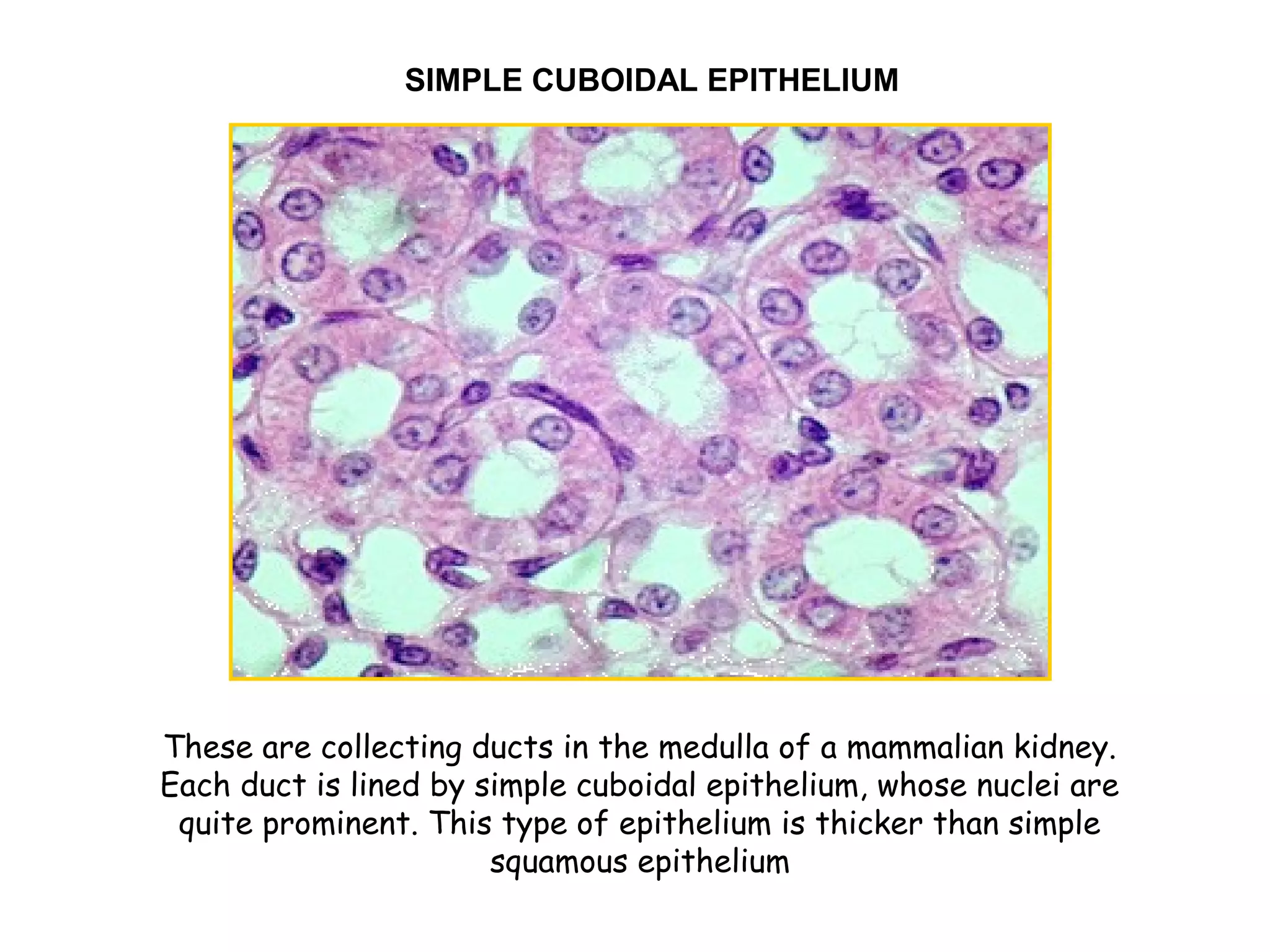 SIMPLE CUBOIDAL EPITHELIUM

These are collecting ducts in the medulla of a mammalian kidney. Each duct is lined by simple cuboidal epithelium, whose nuclei are quite prominent. This type of epithelium is thicker than simple squamous epithelium